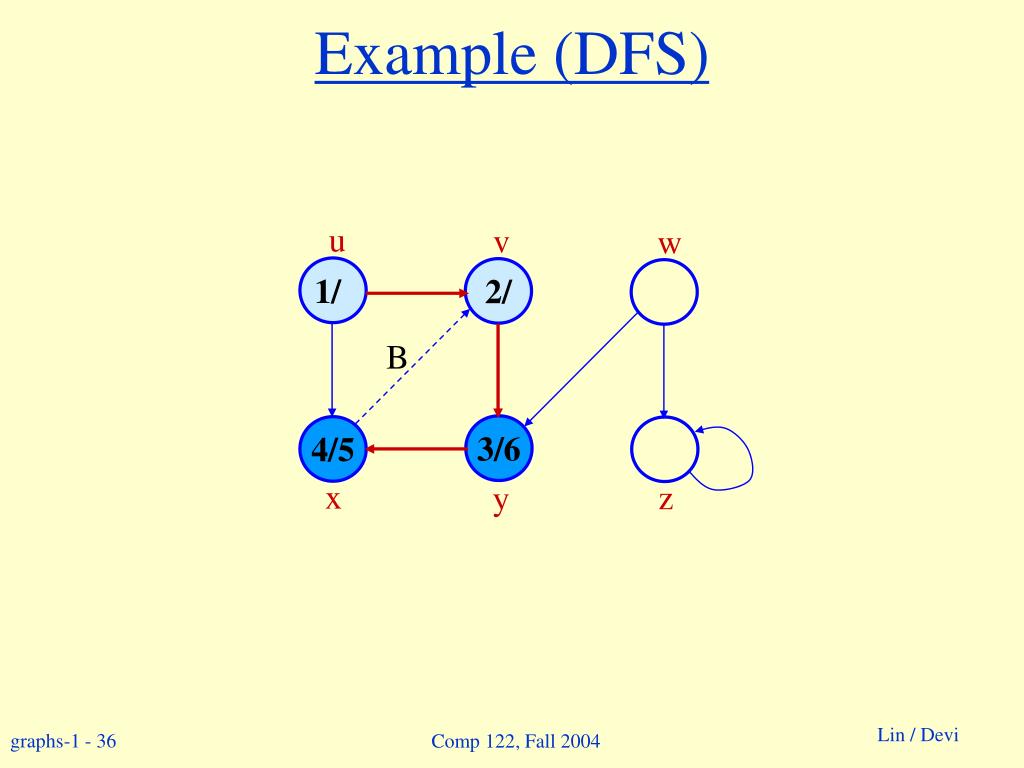 Example (DFS)

u
v
w
1/
2/
B
4/5
3/6
x
y
z

graphs-1 - 36
Comp 122, Fall 2004
Lin / Devi